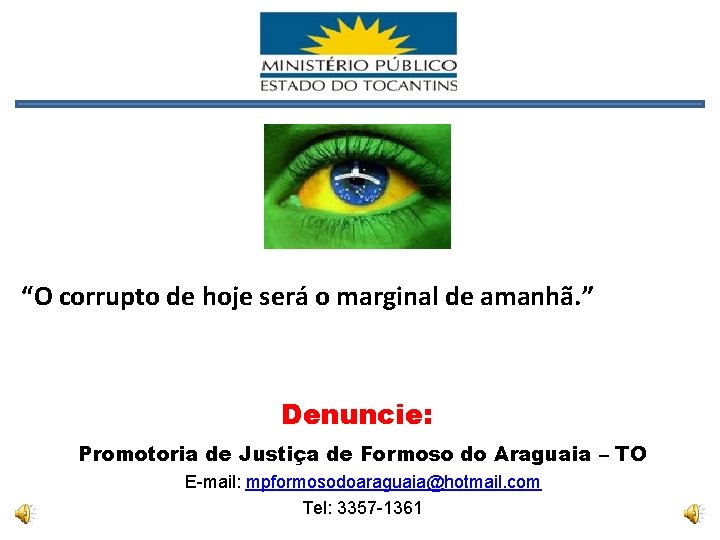 MINISTÉRIO PÚBLICO
ESTADO DO TOCANTINS

“O corrupto de hoje será o marginal de amanhã.”

Denuncie:
Promotoria de Justiça de Formoso do Araguaia – TO
E-mail: mpformosodoaraguaia@hotmail.com
Tel: 3357-1361